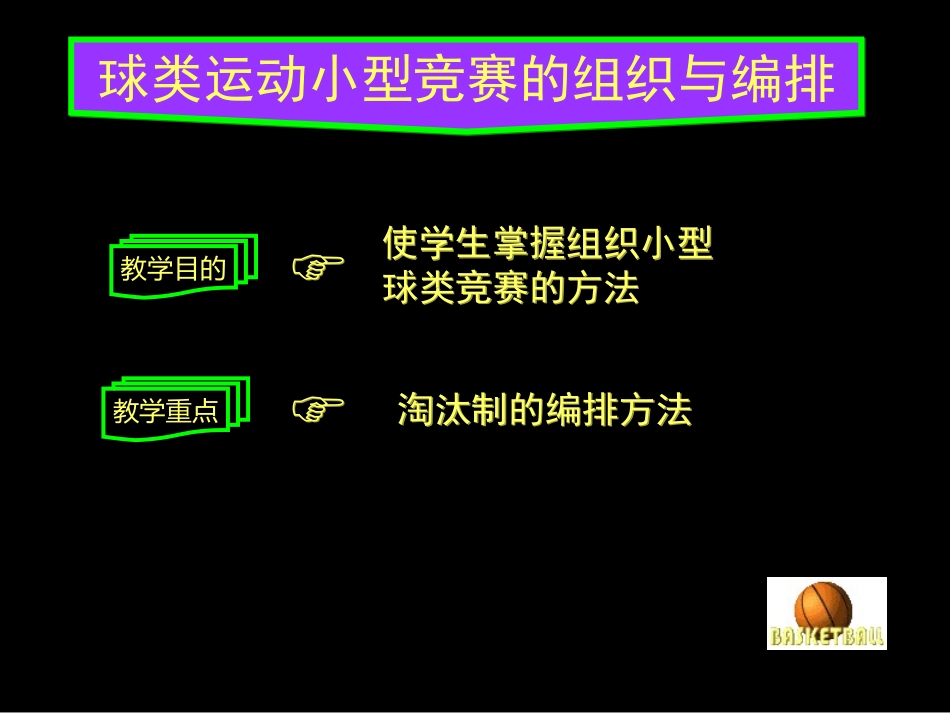 球类运动小型竞赛的组织与编排

教学目的

☞

使学生掌握组织小型球类竞赛的方法

教学重点

☞

淘汰制的编排方法

BASKETBALL